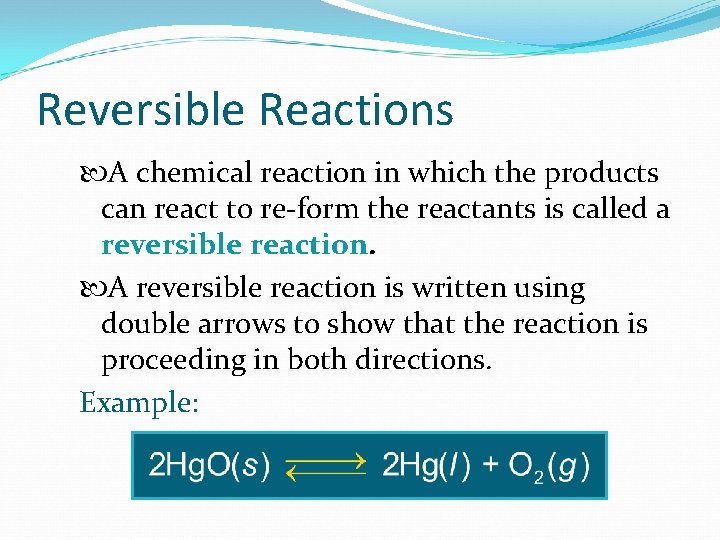 Reversible Reactions

A chemical reaction in which the products can react to re-form the reactants is called a reversible reaction.

A reversible reaction is written using double arrows to show that the reaction is proceeding in both directions.

Example:

$2HgO(s) \rightleftharpoons 2Hg(l) + O_2(g)$